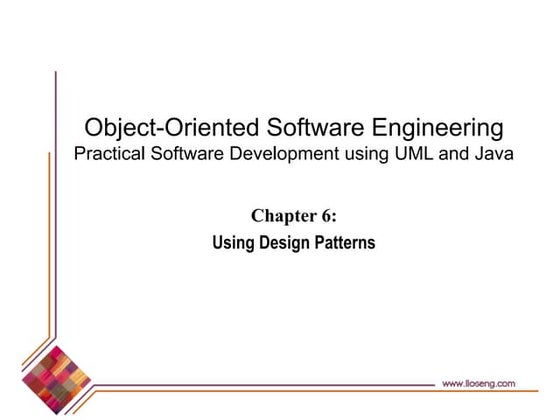 Object-Oriented Software Engineering
Practical Software Development using UML and Java

Chapter 6:
Using Design Patterns

www.lloseng.com